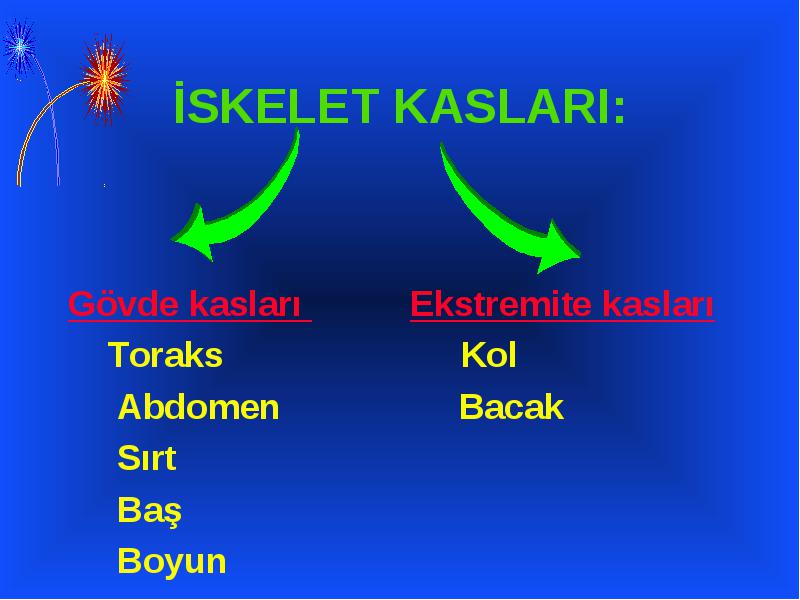 İSKELET KASLARI:

Gövde kasları
Toraks
Abdomen
Sırt
Baş
Boyun

Ekstremite kasları
Kol
Bacak